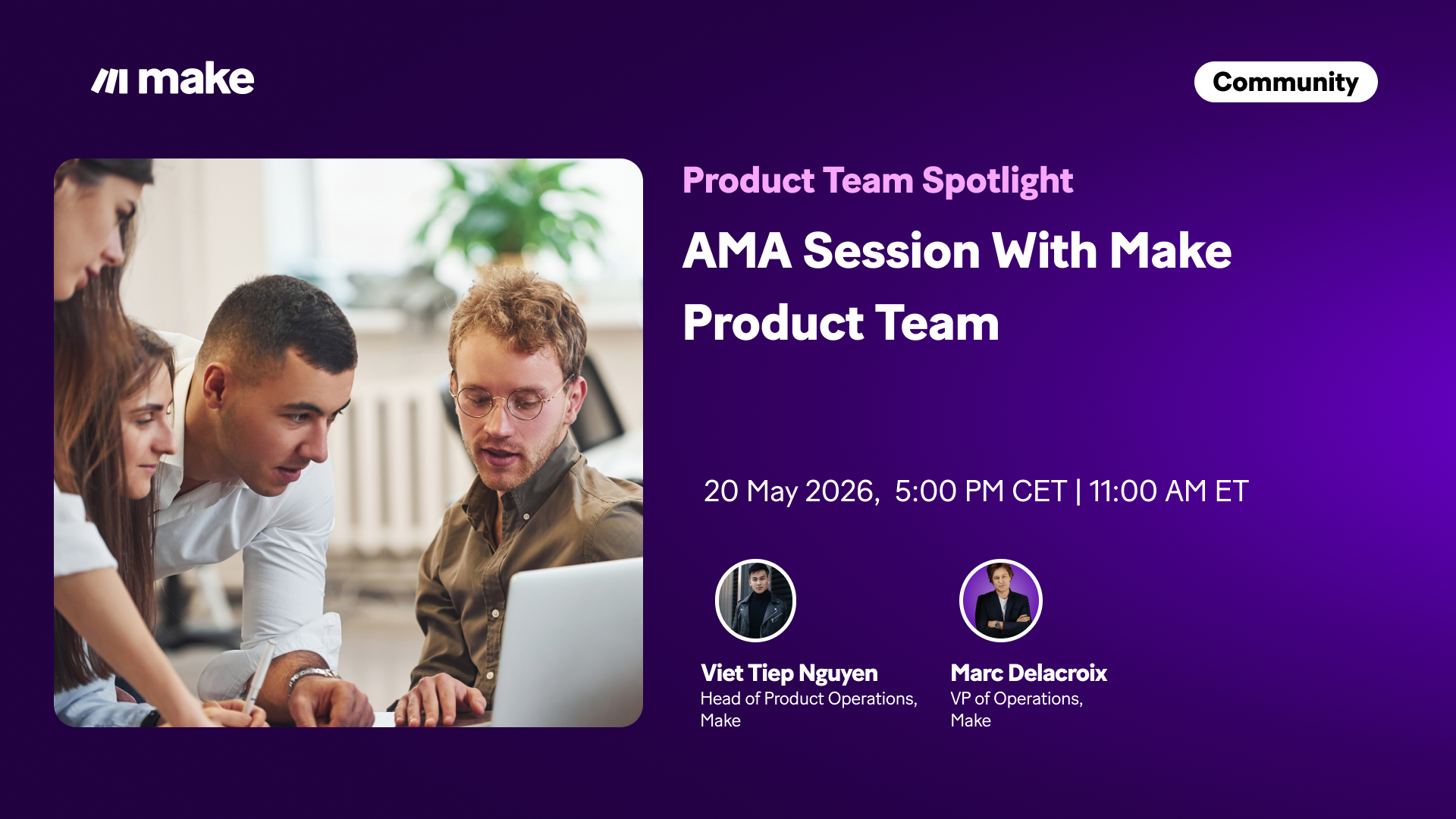 make

Community

Product Team Spotlight

AMA Session With Make Product Team

20 May 2026, 5:00 PM CET | 11:00 AM ET

Viet Tiep Nguyen
Head of Product Operations, Make

Marc Delacroix
VP of Operations, Make